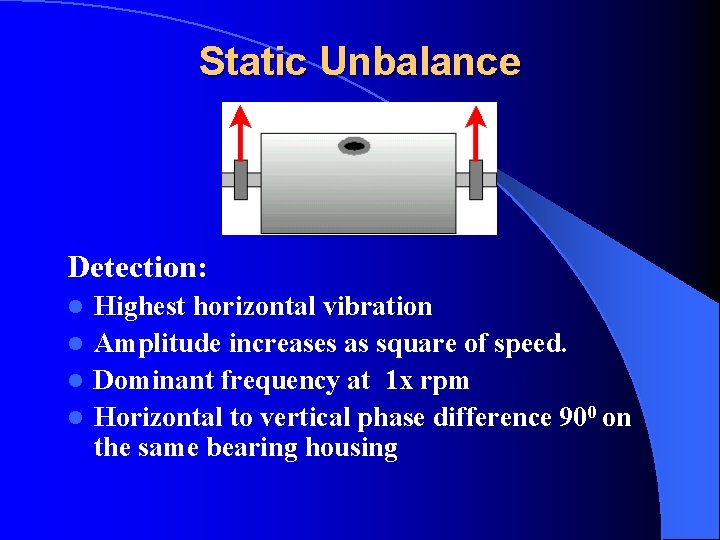 Static Unbalance

Detection:

- Highest horizontal vibration
- Amplitude increases as square of speed.
- Dominant frequency at 1x rpm
- Horizontal to vertical phase difference $90^0$ on the same bearing housing